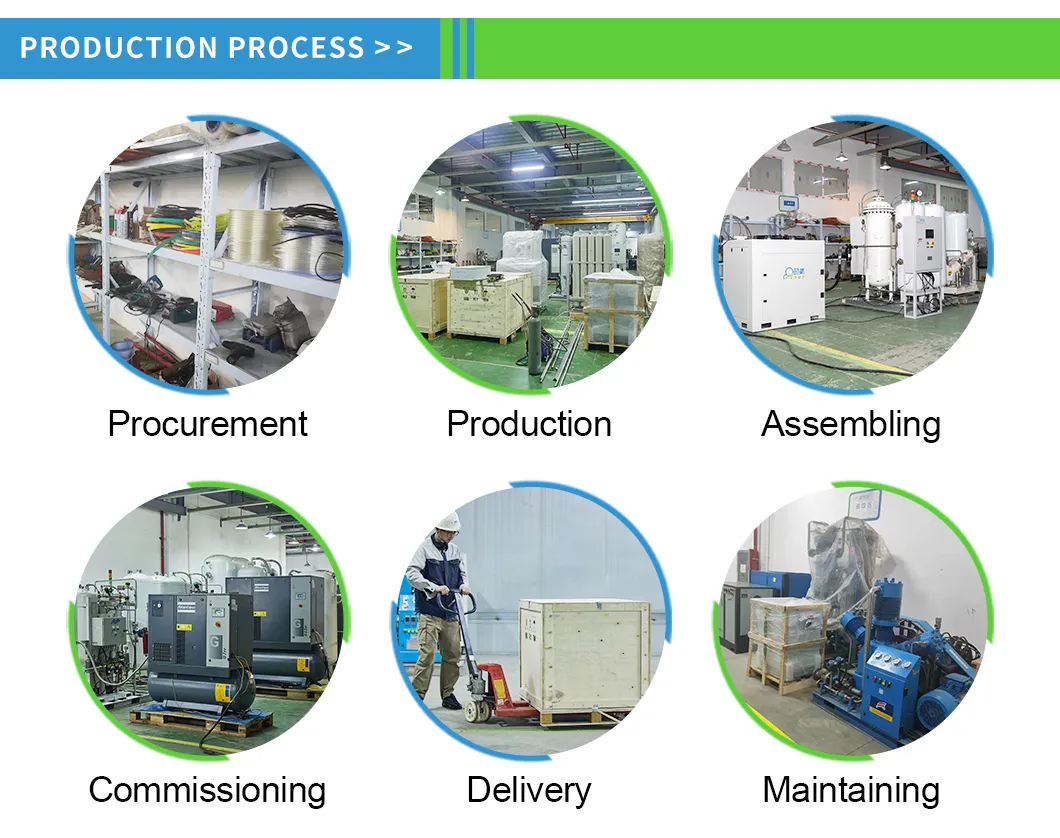 PRODUCTION PROCESS >>

Procurement

Production

Assembling

Commissioning

Delivery

Maintaining